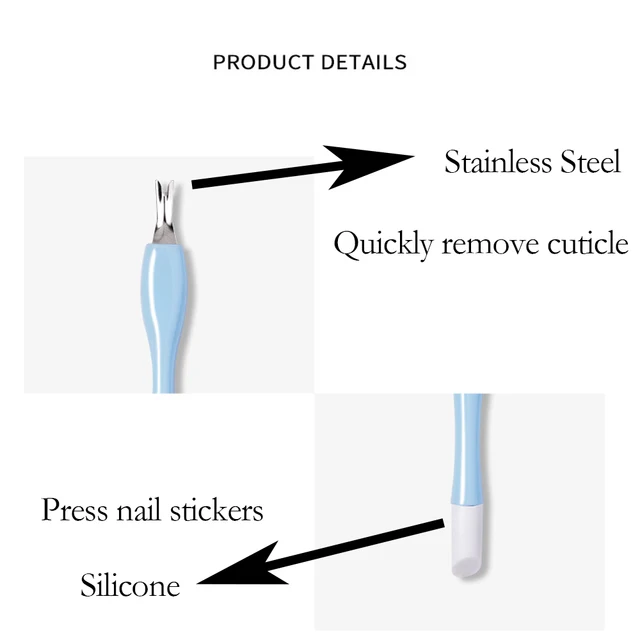 PRODUCT DETAILS

Stainless Steel

Quickly remove cuticle

Press nail stickers

Silicone